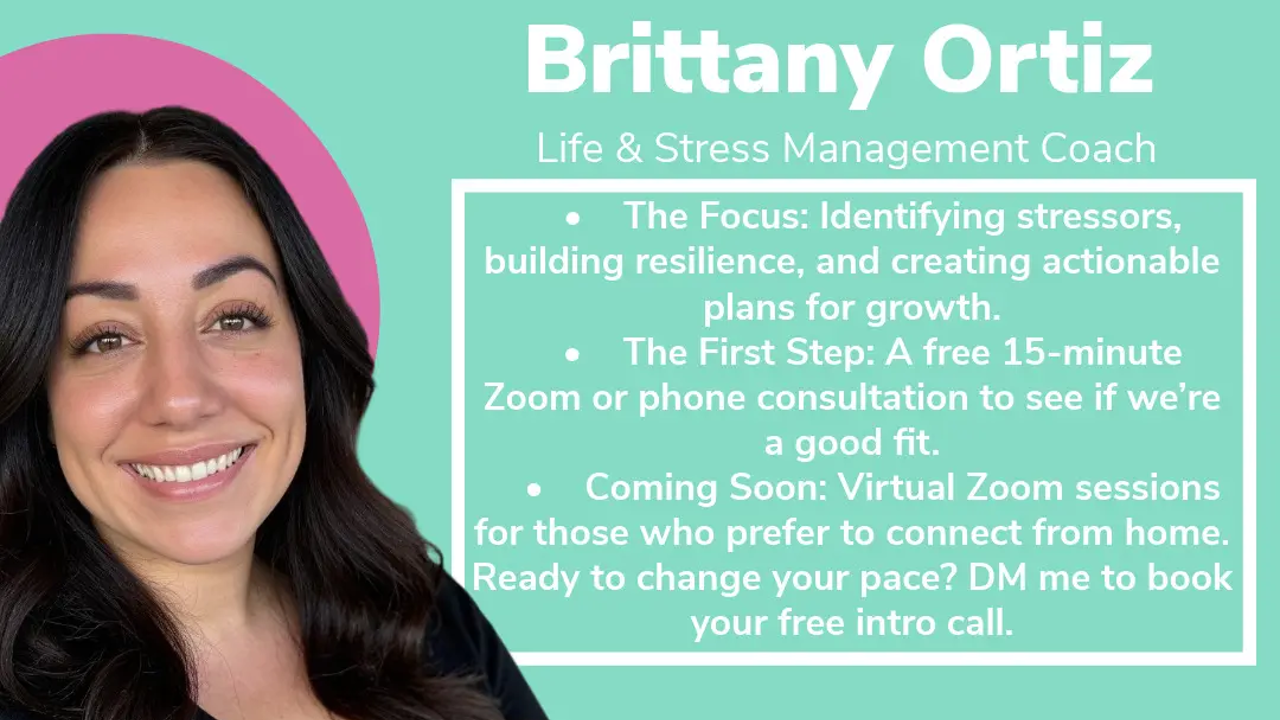 Brittany Ortiz

Life & Stress Management Coach

• The Focus: Identifying stressors, building resilience, and creating actionable plans for growth.
• The First Step: A free 15-minute Zoom or phone consultation to see if we're a good fit.
• Coming Soon: Virtual Zoom sessions for those who prefer to connect from home.

Ready to change your pace? DM me to book your free intro call.